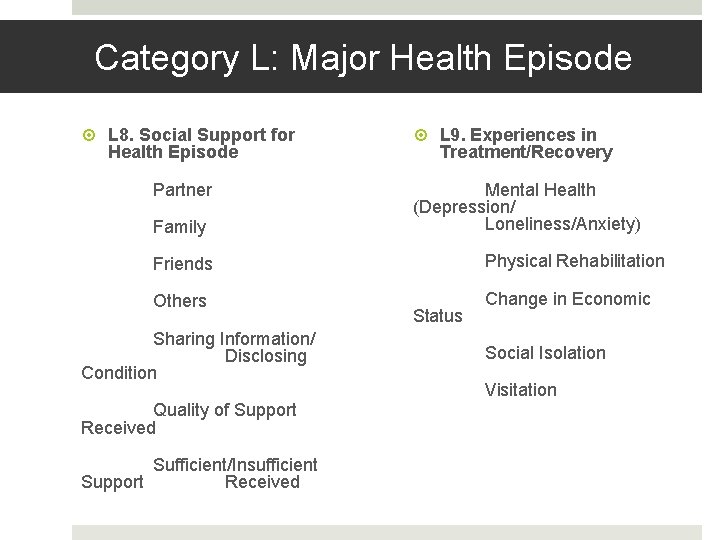 Category L: Major Health Episode

L8. Social Support for Health Episode

Partner

Family

Friends

Others

Sharing Information/ Disclosing Condition

Quality of Support Received

Sufficient/Insufficient Support Received

L9. Experiences in Treatment/Recovery

Mental Health (Depression/ Loneliness/Anxiety)

Physical Rehabilitation

Change in Economic Status

Social Isolation

Visitation